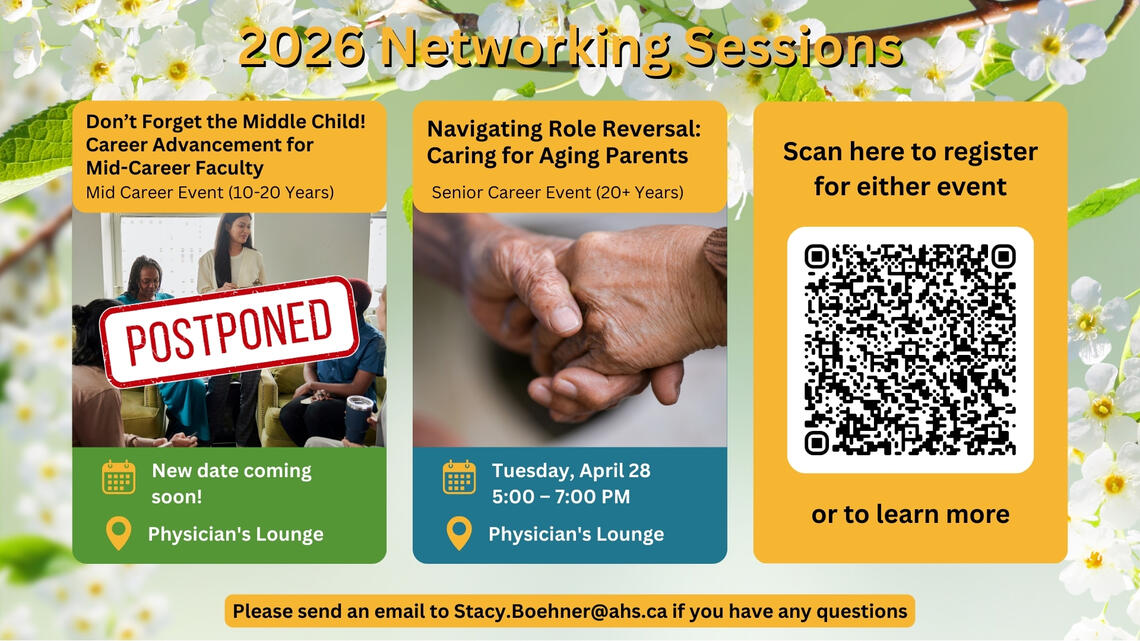 2026 Networking Sessions

Don't Forget the Middle Child! Career Advancement for Mid-Career Faculty

Mid Career Event (10-20 Years)

POSTPONED

New date coming soon!

Physician's Lounge

Navigating Role Reversal: Caring for Aging Parents

Senior Career Event (20+ Years)

Tuesday, April 28
5:00 – 7:00 PM

Physician's Lounge

Scan here to register for either event

or to learn more

Please send an email to Stacy.Boehner@ahs.ca if you have any questions